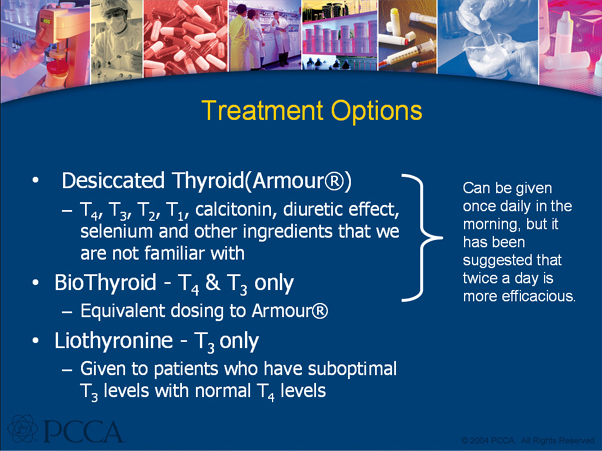 Treatment Options

• Desiccated Thyroid(Armour®)
– $T_4$, $T_3$, $T_2$, $T_1$, calcitonin, diuretic effect, selenium and other ingredients that we are not familiar with
• BioThyroid - $T_4$ & $T_3$ only
– Equivalent dosing to Armour®
• Liothyronine - $T_3$ only
– Given to patients who have suboptimal $T_3$ levels with normal $T_4$ levels

Can be given once daily in the morning, but it has been suggested that twice a day is more efficacious.

PCCA

© 2004 PCCA. All Rights Reserved.